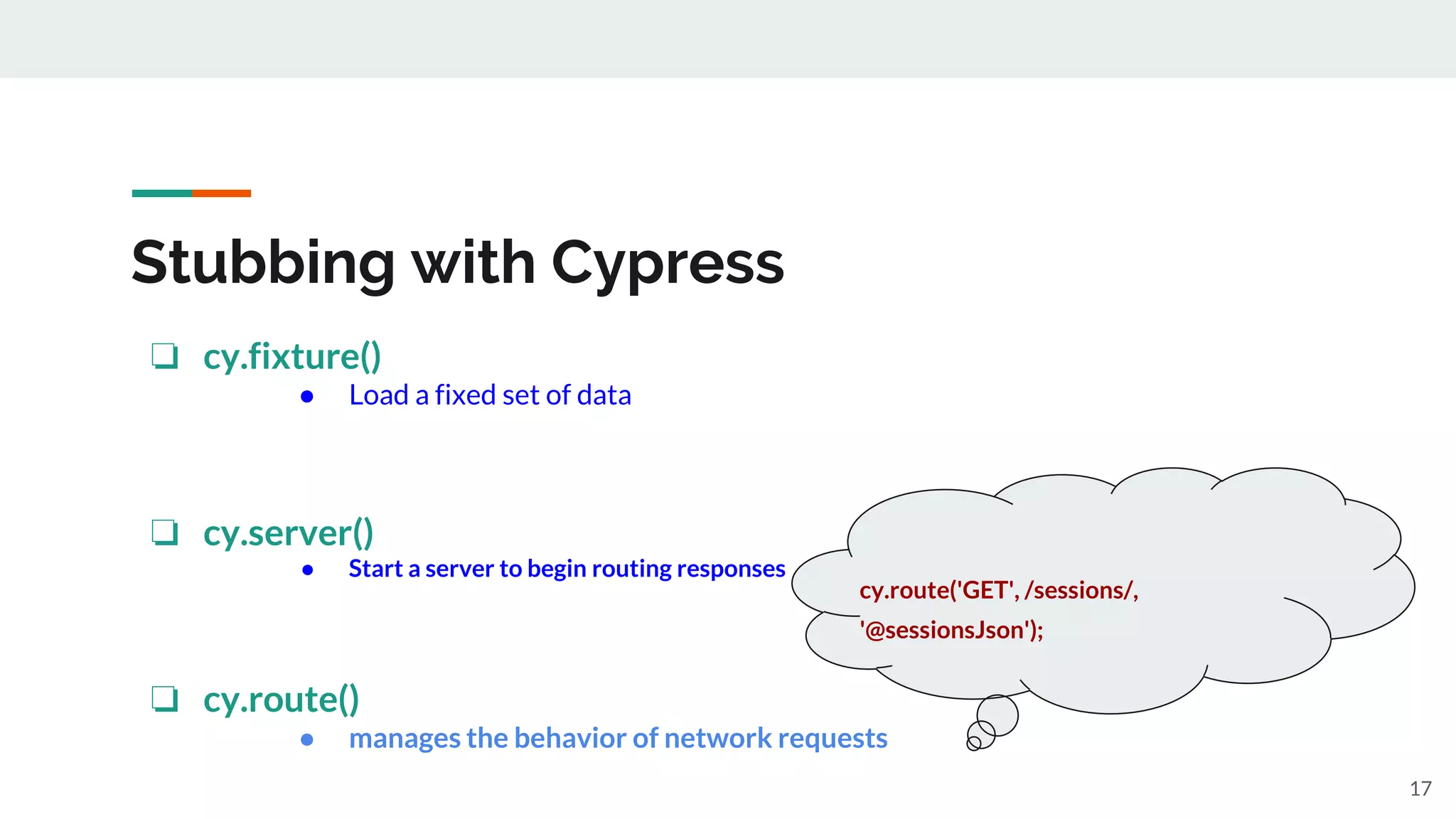 Stubbing with Cypress

❏ cy.fixture()
● Load a fixed set of data

❏ cy.server()
● Start a server to begin routing responses

❏ cy.route()
● manages the behavior of network requests

cy.route('GET', /sessions/, '@sessionsJson');

17